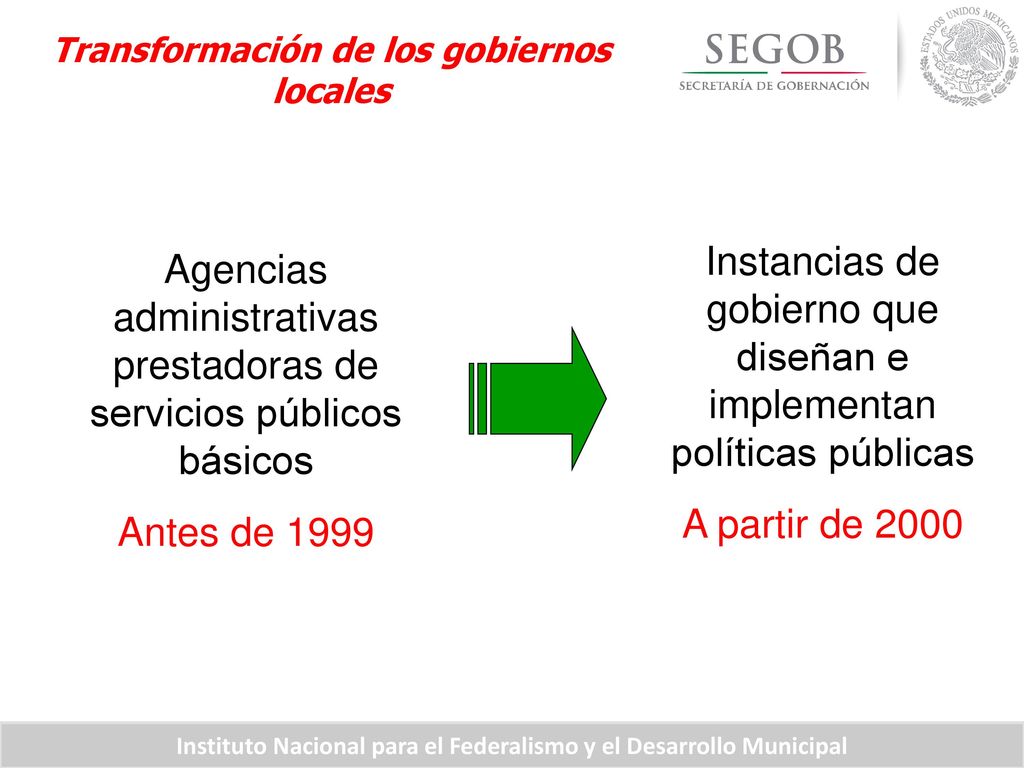 Transformación de los gobiernos locales

SEGOB
SECRETARÍA DE GOBERNACIÓN

ESTADOS UNIDOS MEXICANOS

Agencias administrativas prestadoras de servicios públicos básicos

Antes de 1999

Instancias de gobierno que diseñan e implementan políticas públicas

A partir de 2000

Instituto Nacional para el Federalismo y el Desarrollo Municipal